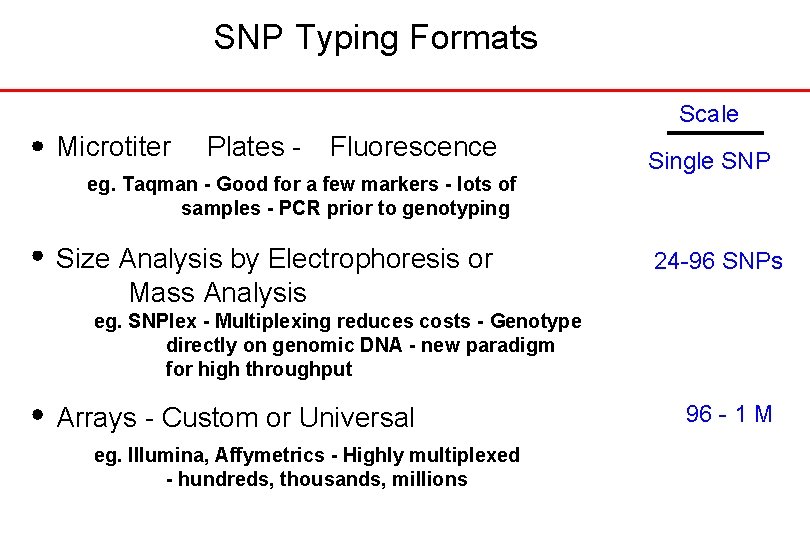 SNP Typing Formats

Scale

• Microtiter Plates - Fluorescence

Single SNP

eg. Taqman - Good for a few markers - lots of samples - PCR prior to genotyping

• Size Analysis by Electrophoresis or Mass Analysis

24-96 SNPs

eg. SNPlex - Multiplexing reduces costs - Genotype directly on genomic DNA - new paradigm for high throughput

• Arrays - Custom or Universal

96 - 1 M

eg. Illumina, Affymetrics - Highly multiplexed - hundreds, thousands, millions